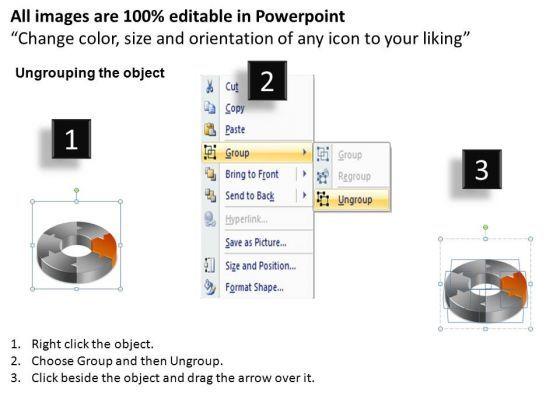 All images are 100% editable in Powerpoint
“Change color, size and orientation of any icon to your liking”

Ungrouping the object

1

2

Cut
Copy
Paste
Group
Bring to Front
Send to Back
Hyperlink...
Save as Picture...
Size and Position...
Format Shape...

Group
Regroup
Ungroup

3

1. Right click the object.
2. Choose Group and then Ungroup.
3. Click beside the object and drag the arrow over it.